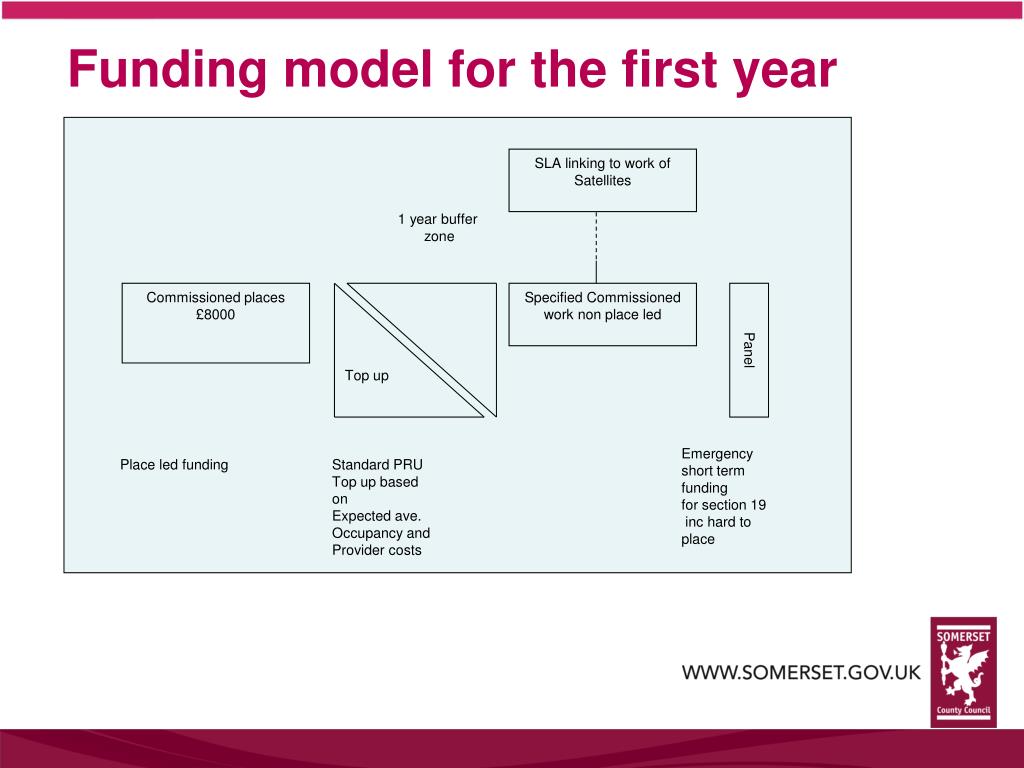 Funding model for the first year

SLA linking to work of Satellites

1 year buffer zone

Commissioned places £8000

Top up

Specified Commissioned work non place led

Panel

Place led funding

Standard PRU Top up based on Expected ave. Occupancy and Provider costs

Emergency short term funding for section 19 inc hard to place

WWW.SOMERSET.GOV.UK

SOMERSET
County Council